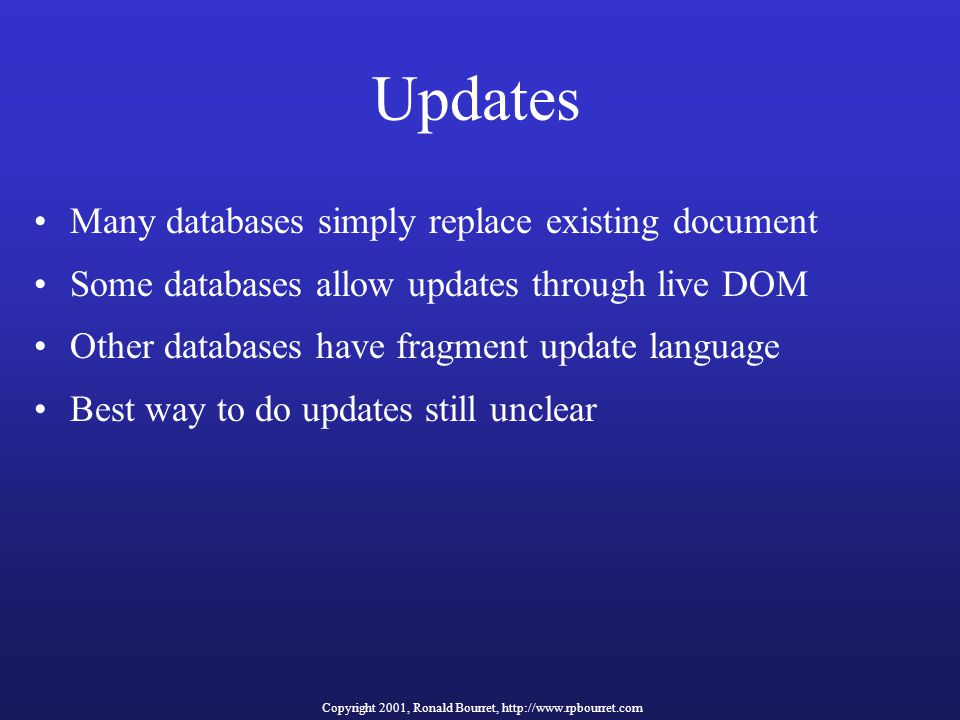 Updates

• Many databases simply replace existing document
• Some databases allow updates through live DOM
• Other databases have fragment update language
• Best way to do updates still unclear

Copyright 2001, Ronald Bourret, http://www.rpbourret.com